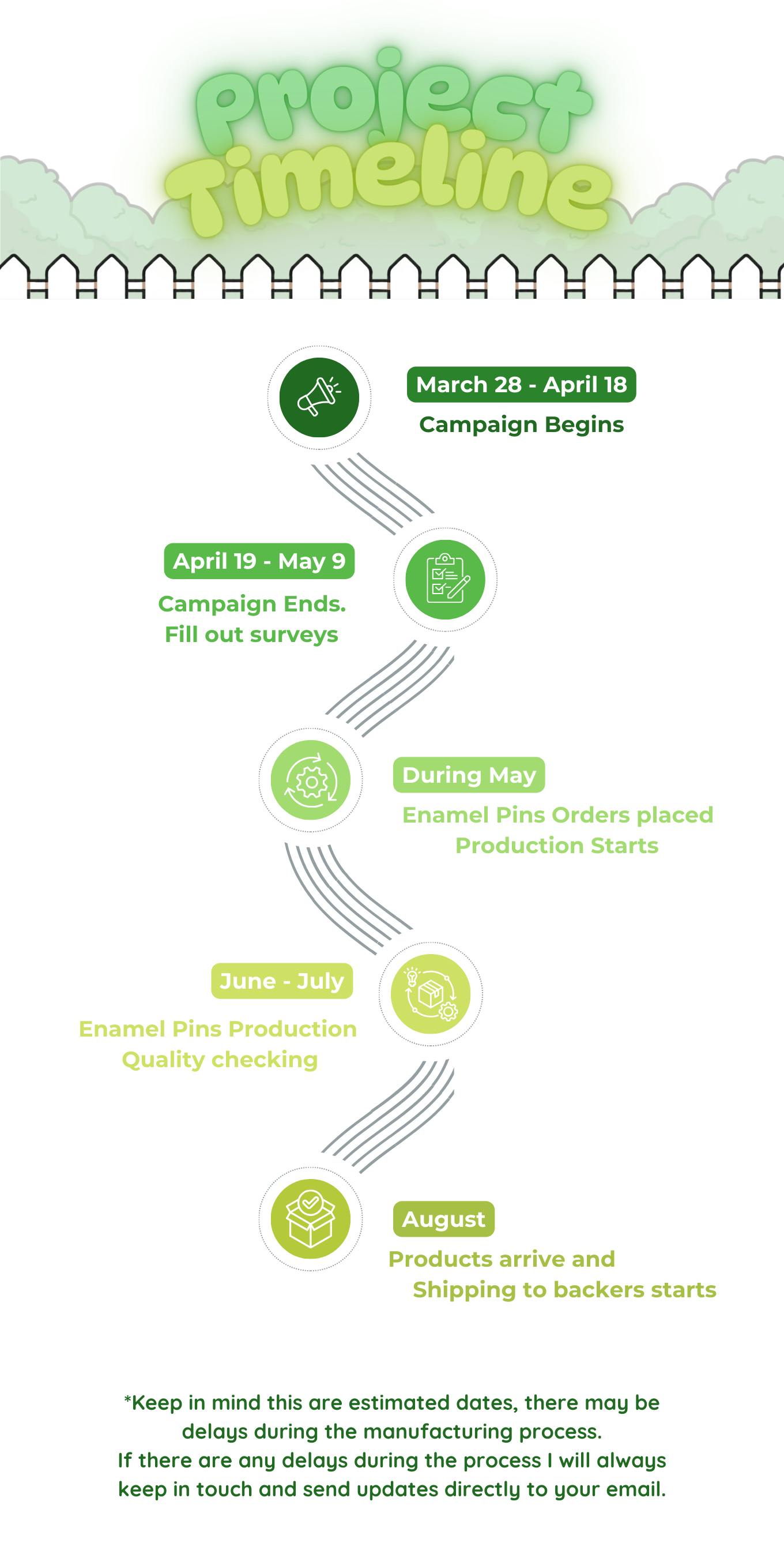 Project Timeline

March 28 - April 18
Campaign Begins

April 19 - May 9
Campaign Ends.
Fill out surveys

During May
Enamel Pins Orders placed
Production Starts

June - July
Enamel Pins Production
Quality checking

August
Products arrive and
Shipping to backers starts

*Keep in mind this are estimated dates, there may be delays during the manufacturing process.
If there are any delays during the process I will always keep in touch and send updates directly to your email.